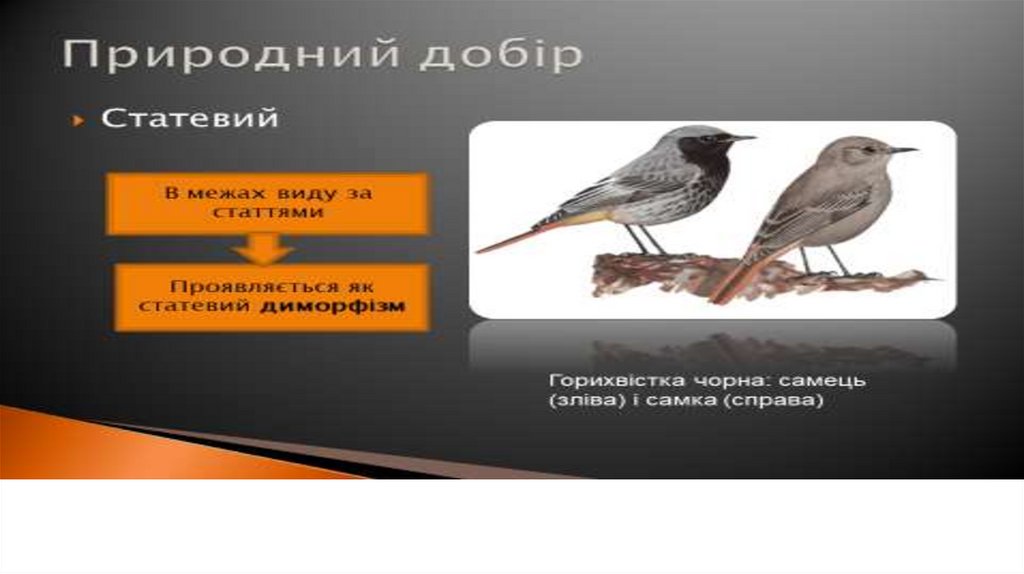 Природний добір

Статевий

В межах виду за статтями

Проявляється як статевий диморфізм

Горихвістка чорна: самець (зліва) і самка (справа)